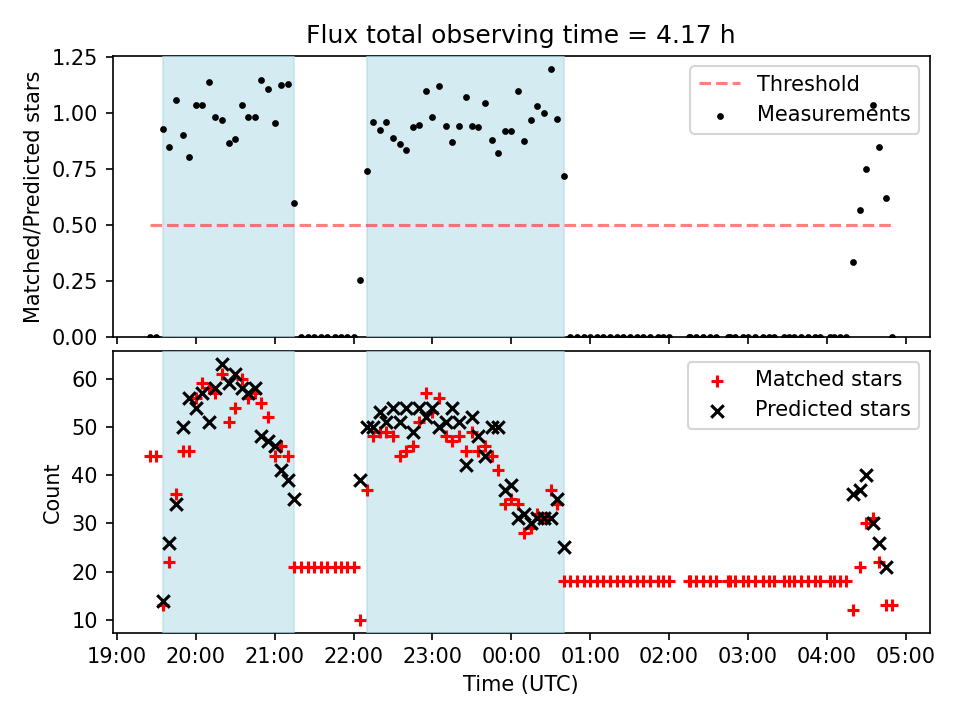 Flux total observing time = 4.17 h

Matched/Predicted stars

1.25
1.00
0.75
0.50
0.25
0.00

Threshold
Measurements

Count

60
50
40
30
20
10

Matched stars
Predicted stars

19:00 20:00 21:00 22:00 23:00 00:00 01:00 02:00 03:00 04:00 05:00

Time (UTC)